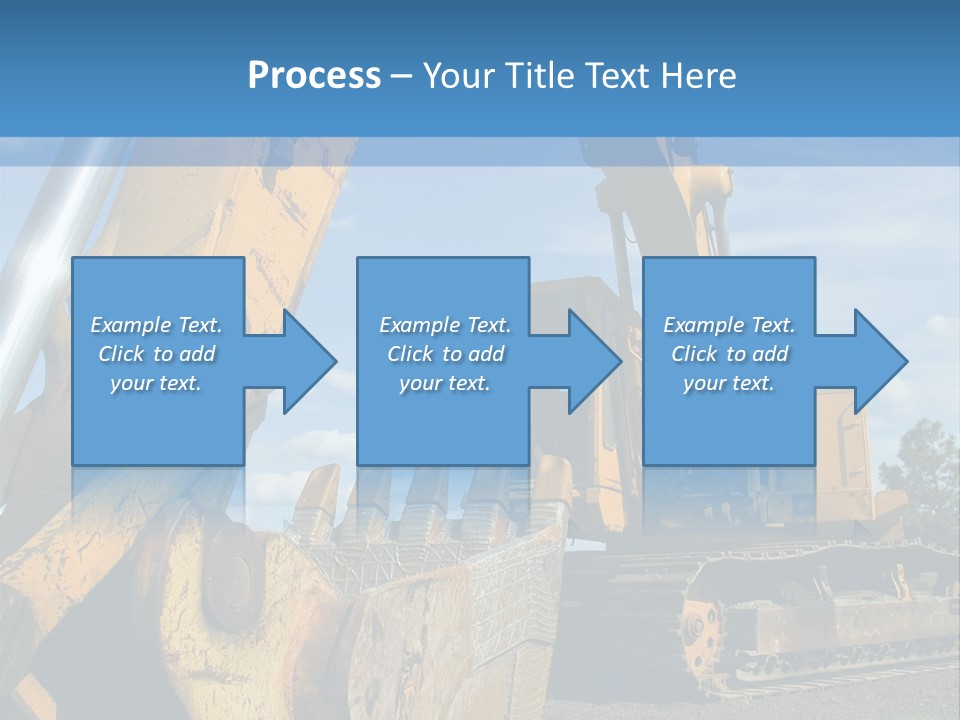 Process – Your Title Text Here

Example Text. Click to add your text.

Example Text. Click to add your text.

Example Text. Click to add your text.